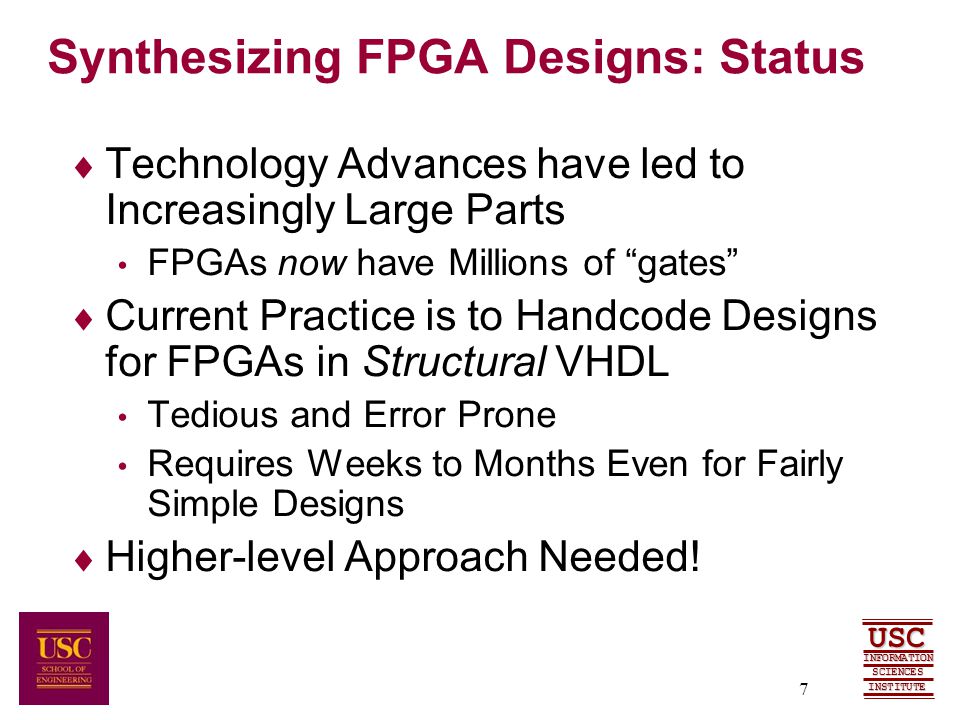 Synthesizing FPGA Designs: Status

♦ Technology Advances have led to Increasingly Large Parts

• FPGAs now have Millions of “gates”

♦ Current Practice is to Handcode Designs for FPGAs in Structural VHDL

• Tedious and Error Prone

• Requires Weeks to Months Even for Fairly Simple Designs

♦ Higher-level Approach Needed!

USC SCHOOL OF ENGINEERING

7

USC INFORMATION SCIENCES INSTITUTE